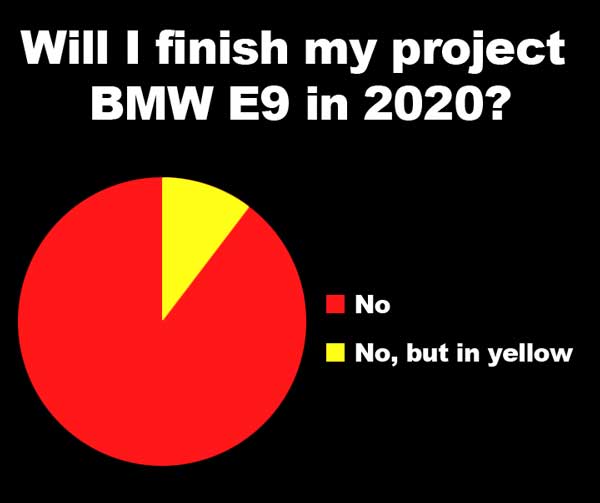 Will I finish my project BMW E9 in 2020?

No

No, but in yellow